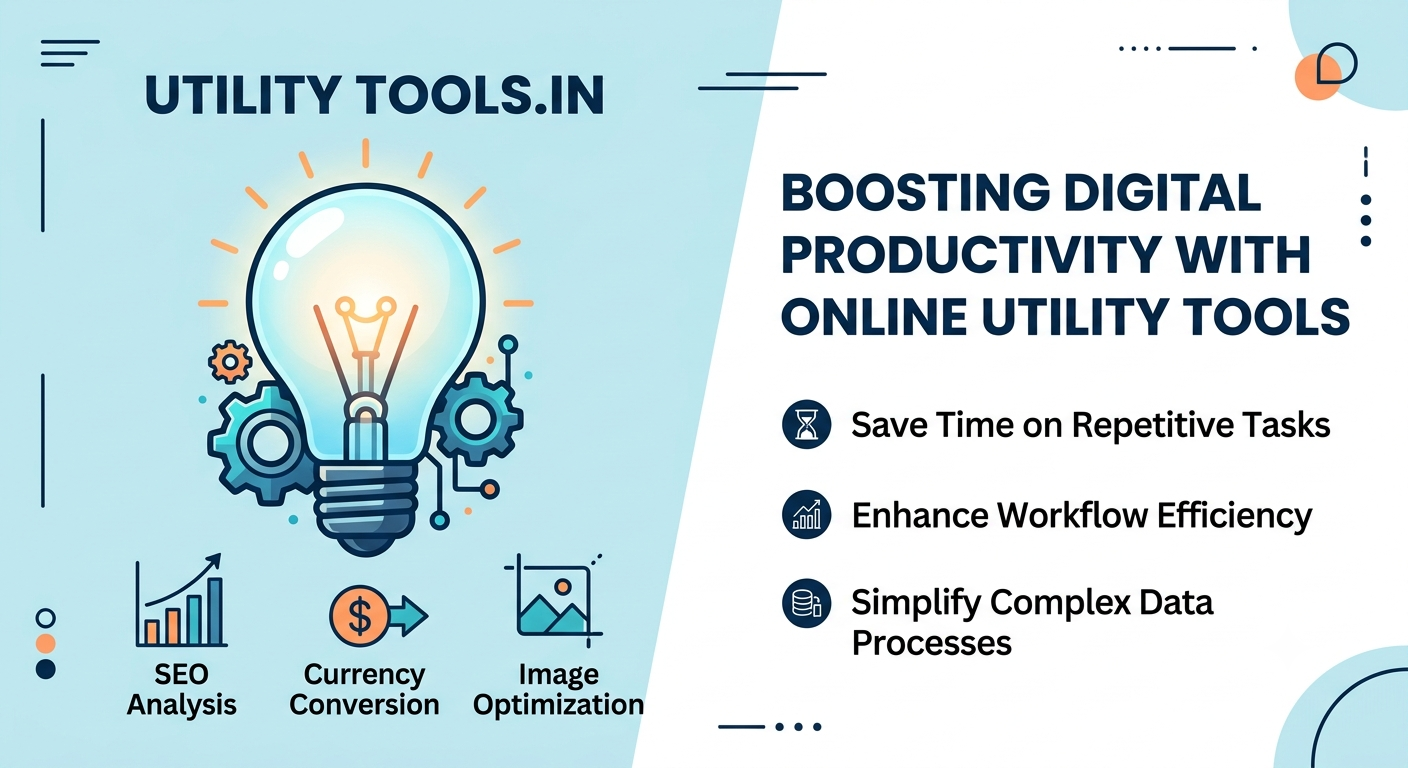 UTILITY TOOLS.IN

$

SEO Analysis

Currency Conversion

Image Optimization

BOOSTING DIGITAL PRODUCTIVITY WITH ONLINE UTILITY TOOLS

Save Time on Repetitive Tasks

Enhance Workflow Efficiency

Simplify Complex Data Processes